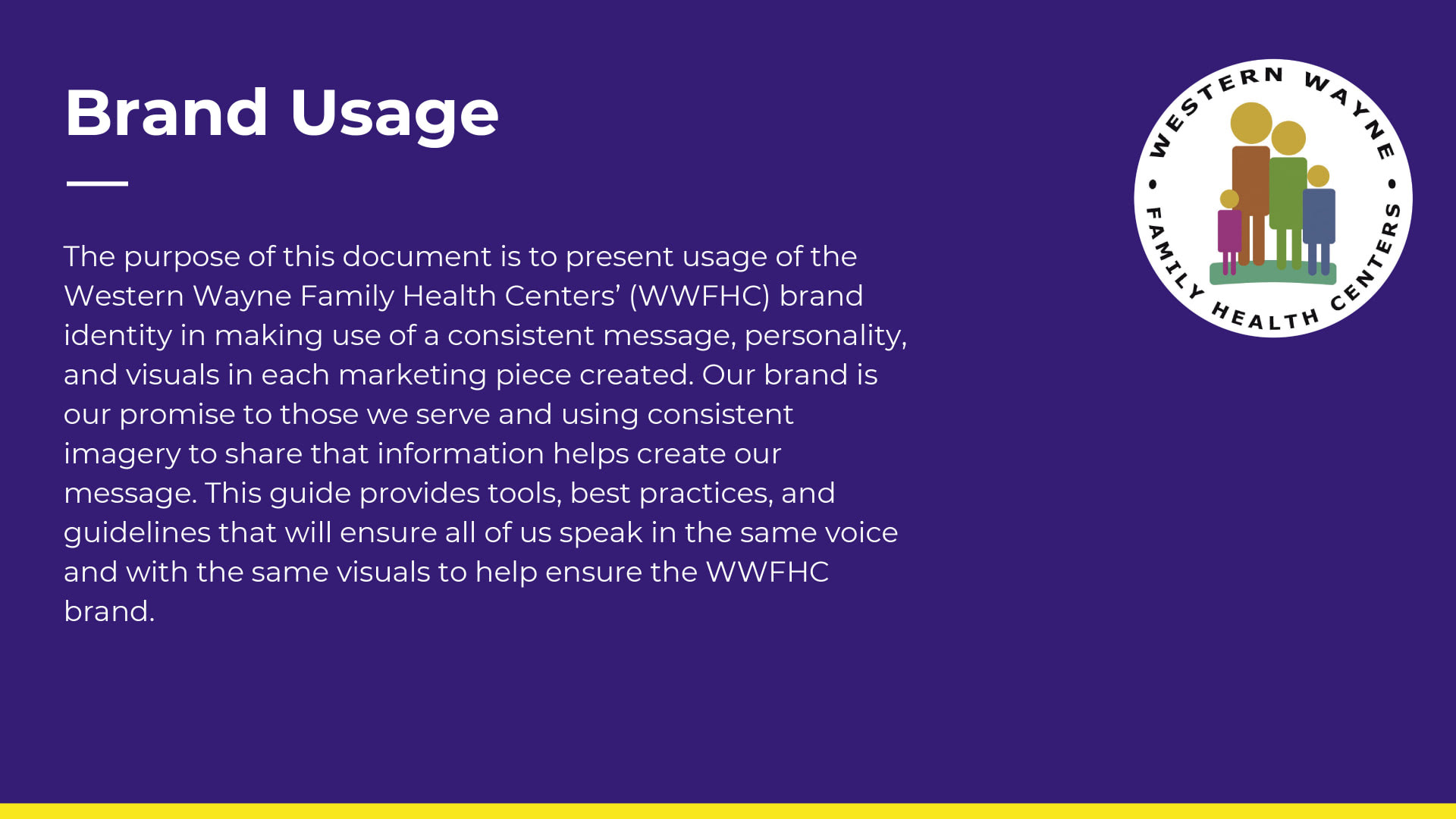 Brand Usage

The purpose of this document is to present usage of the Western Wayne Family Health Centers' (WWFHC) brand identity in making use of a consistent message, personality, and visuals in each marketing piece created. Our brand is our promise to those we serve and using consistent imagery to share that information helps create our message. This guide provides tools, best practices, and guidelines that will ensure all of us speak in the same voice and with the same visuals to help ensure the WWFHC brand.

WESTERN WAYNE • FAMILY HEALTH CENTERS •